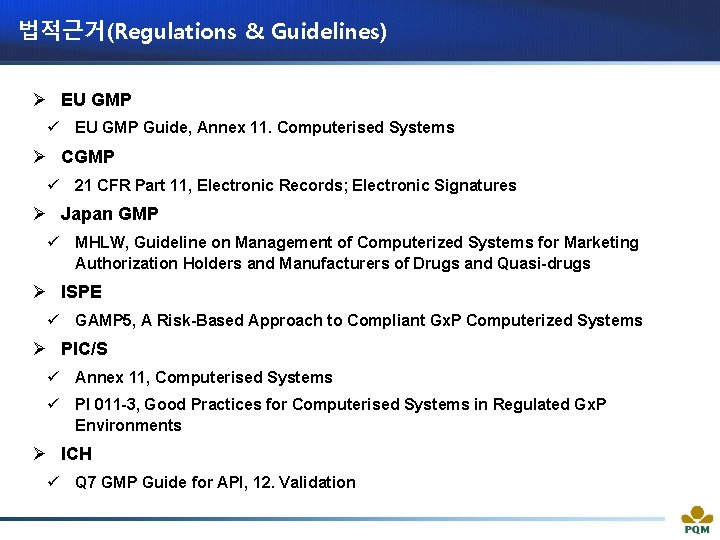 법적근거(Regulations & Guidelines)

➢ EU GMP
✓ EU GMP Guide, Annex 11. Computerised Systems

➢ CGMP
✓ 21 CFR Part 11, Electronic Records; Electronic Signatures

➢ Japan GMP
✓ MHLW, Guideline on Management of Computerized Systems for Marketing Authorization Holders and Manufacturers of Drugs and Quasi-drugs

➢ ISPE
✓ GAMP5, A Risk-Based Approach to Compliant GxP Computerized Systems

➢ PIC/S
✓ Annex 11, Computerised Systems
✓ PI 011-3, Good Practices for Computerised Systems in Regulated GxP Environments

➢ ICH
✓ Q7 GMP Guide for API, 12. Validation

PQM